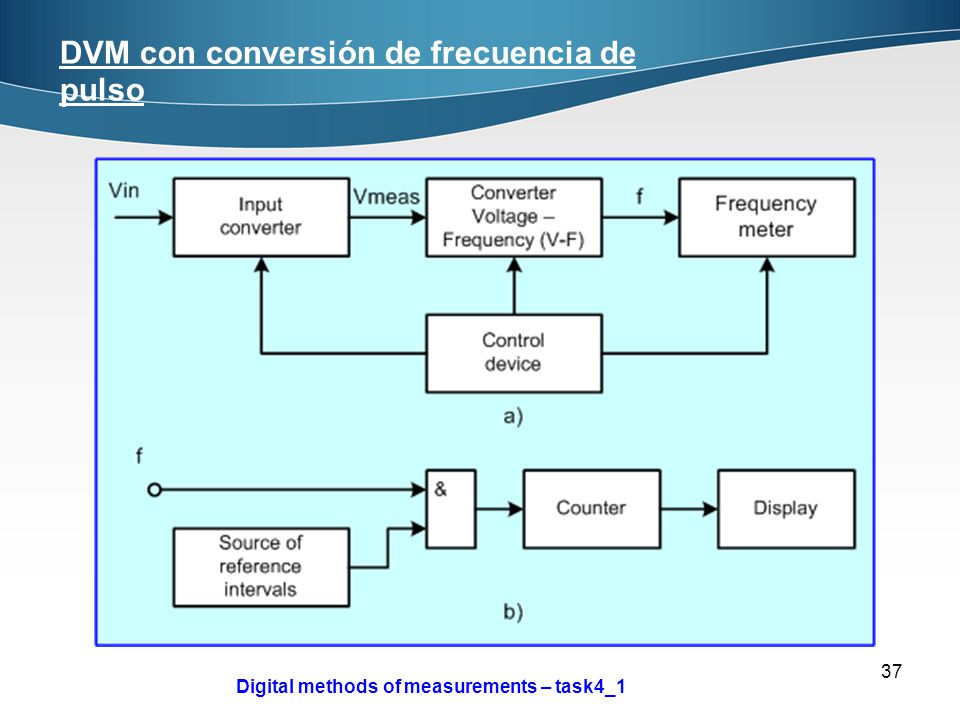 DVM con conversión de frecuencia de pulso

Vin

Input converter

Vmeas

Converter Voltage – Frequency (V-F)

f

Frequency meter

Control device

a)

f

&

Counter

Display

Source of reference intervals

b)

37

Digital methods of measurements – task4_1